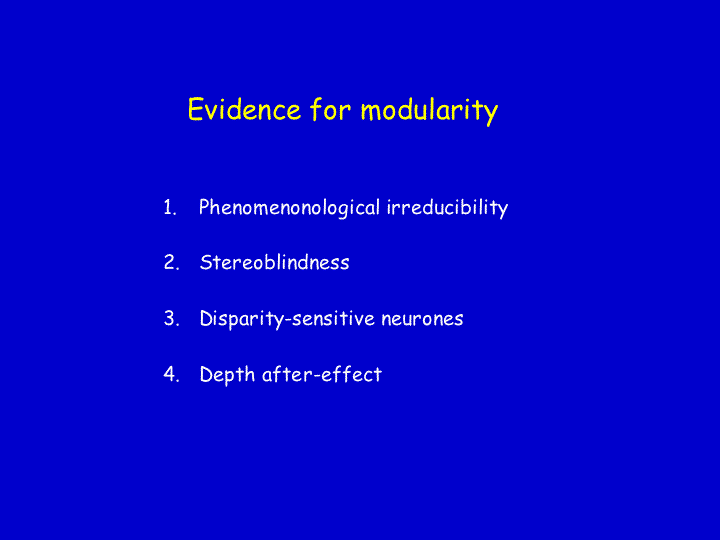 Evidence for modularity

1. Phenomenonological irreducibility

2. Stereoblindness

3. Disparity-sensitive neurones

4. Depth after-effect